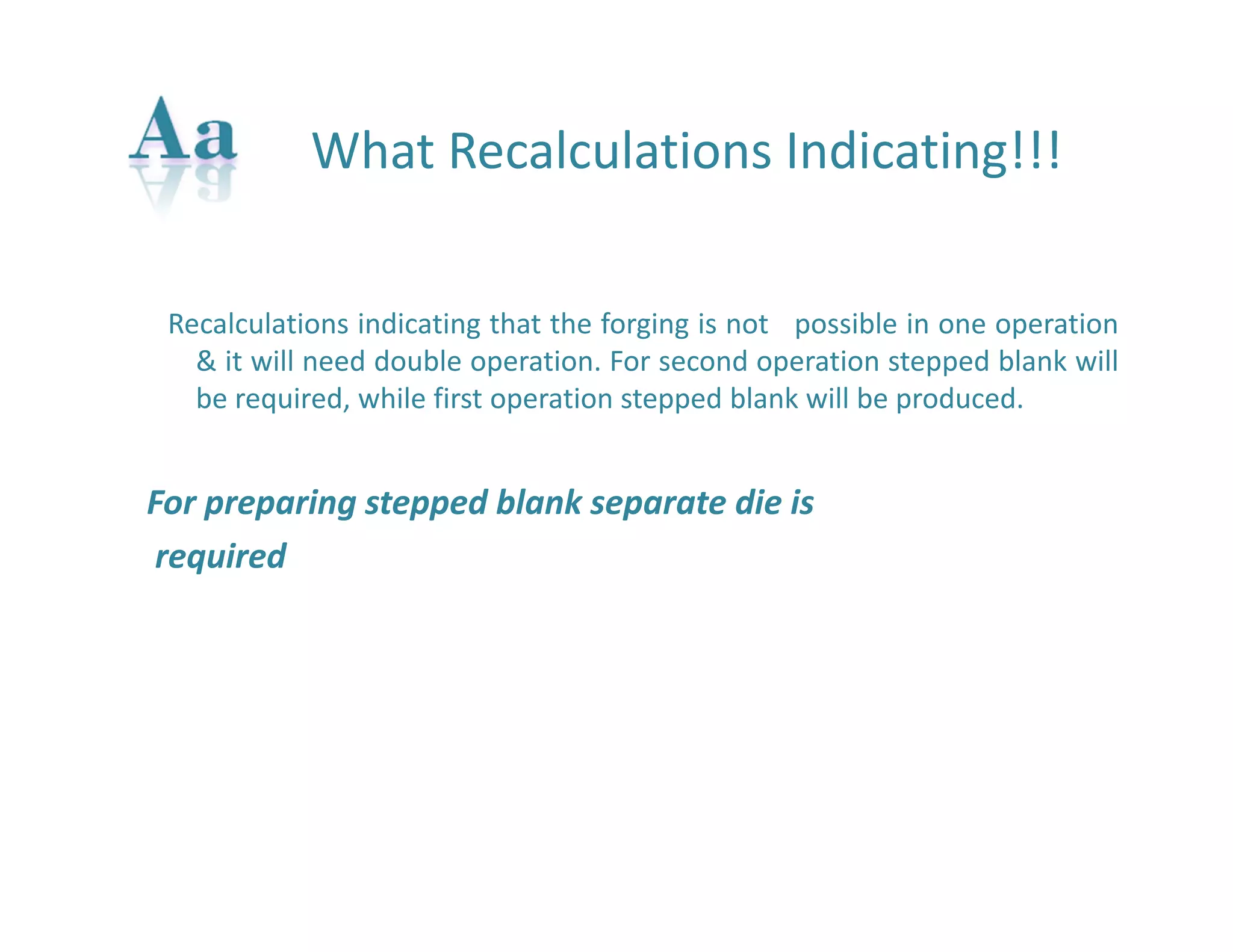 Aa

What Recalculations Indicating!!!

Recalculations indicating that the forging is not possible in one operation & it will need double operation. For second operation stepped blank will be required, while first operation stepped blank will be produced.

For preparing stepped blank separate die is required